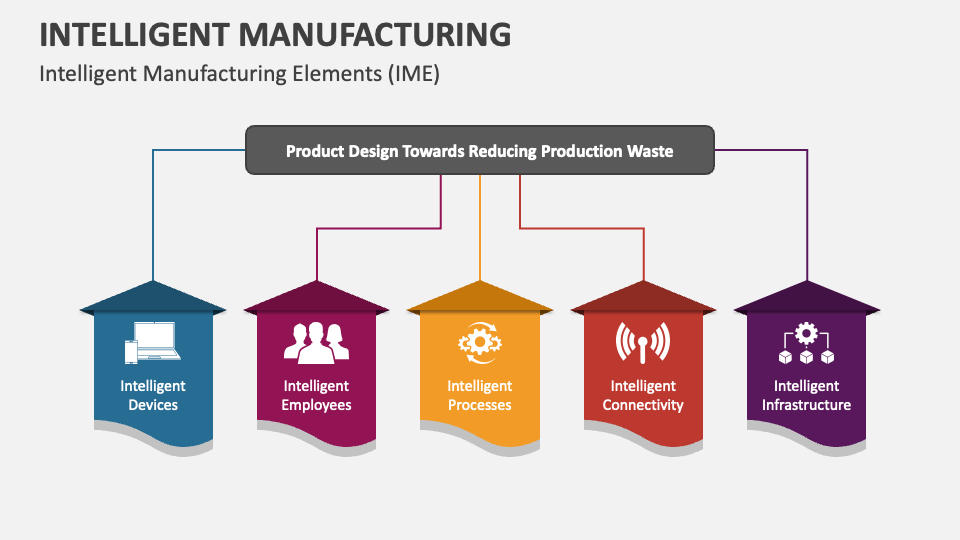 INTELLIGENT MANUFACTURING

Intelligent Manufacturing Elements (IME)

Product Design Towards Reducing Production Waste

Intelligent Devices

Intelligent Employees

Intelligent Processes

Intelligent Connectivity

Intelligent Infrastructure